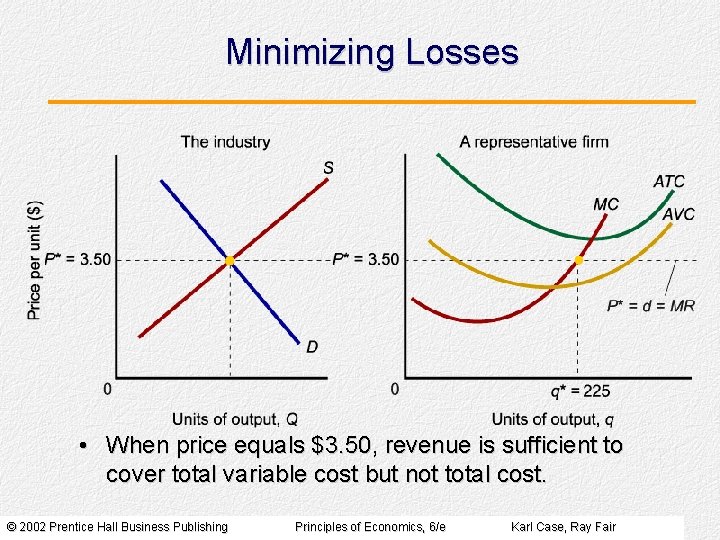 Minimizing Losses

The industry

Price per unit ($)

S

$P^* = 3.50$

D

0

Units of output, $Q$

A representative firm

ATC

MC

AVC

$P^* = 3.50$

$P^* = d = MR$

0

$q^* = 225$

Units of output, $q$

• When price equals $3.50, revenue is sufficient to cover total variable cost but not total cost.

© 2002 Prentice Hall Business Publishing Principles of Economics, 6/e Karl Case, Ray Fair